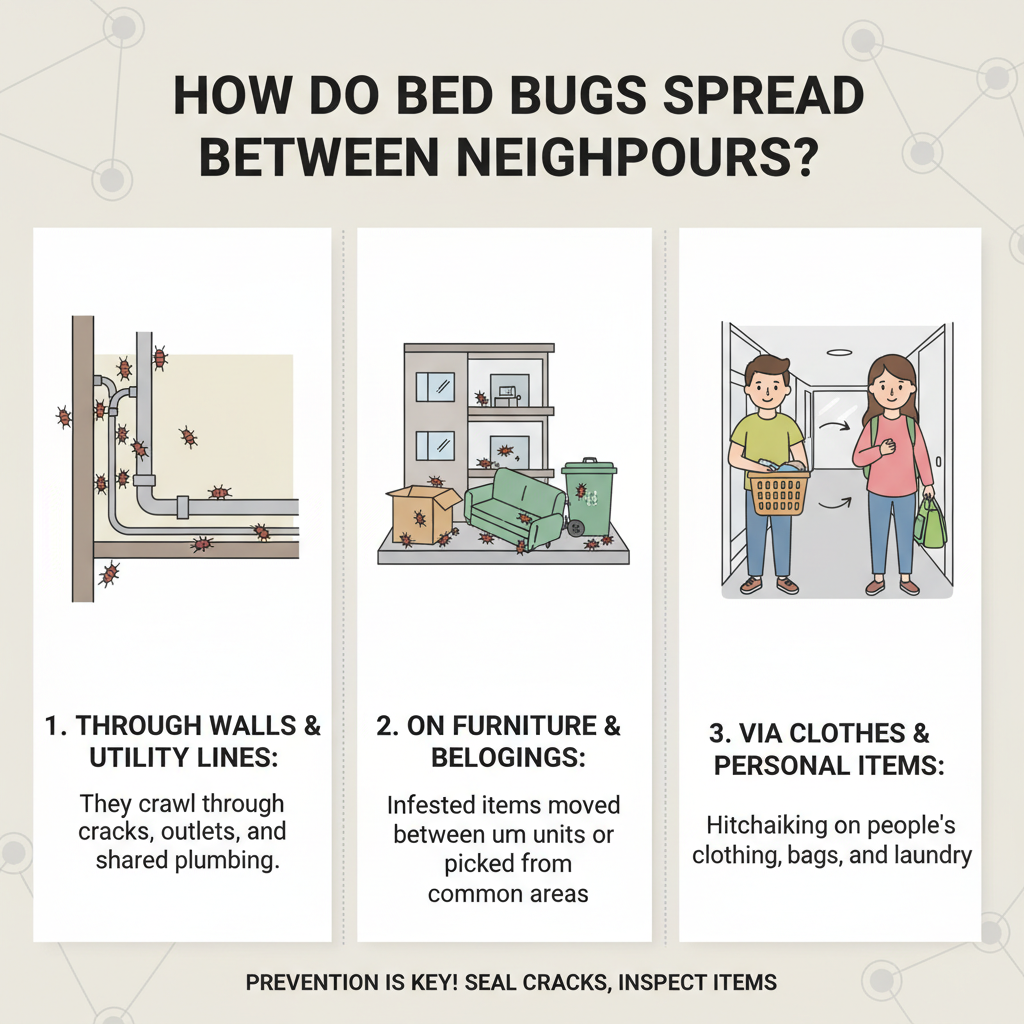 HOW DO BED BUGS SPREAD BETWEEN NEIGHPOURS?

1. THROUGH WALLS & UTILITY LINES:

They crawl through cracks, outlets, and shared plumbing.

2. ON FURNITURE & BELOGINGS:

Infested items moved between um units or picked from common areas

3. VIA CLOTHES & PERSONAL ITEMS:

Hitchaiking on people's clothing, bags, and laundry

PREVENTION IS KEY! SEAL CRACKS, INSPECT ITEMS